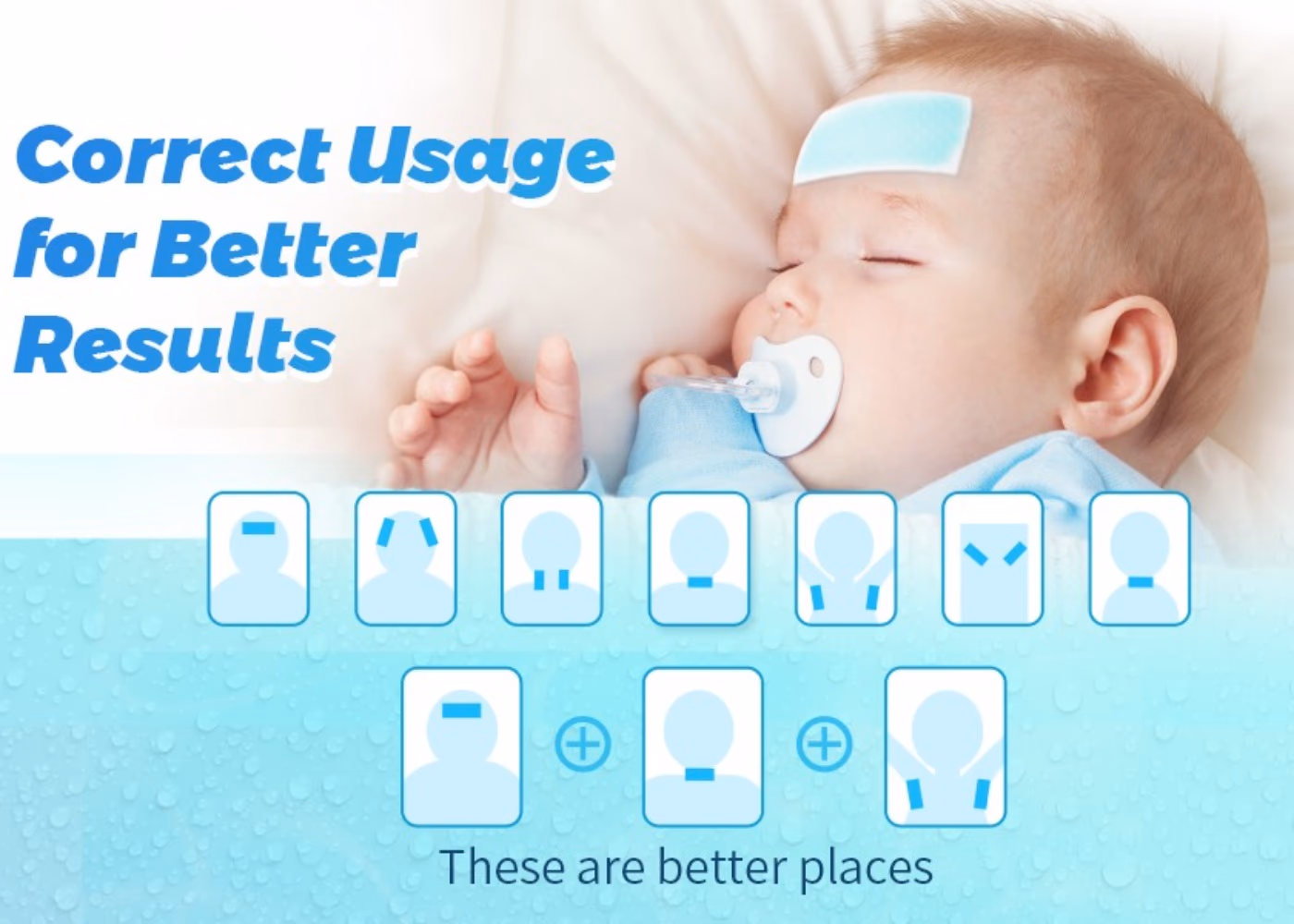 Correct Usage for Better Results

These are better places